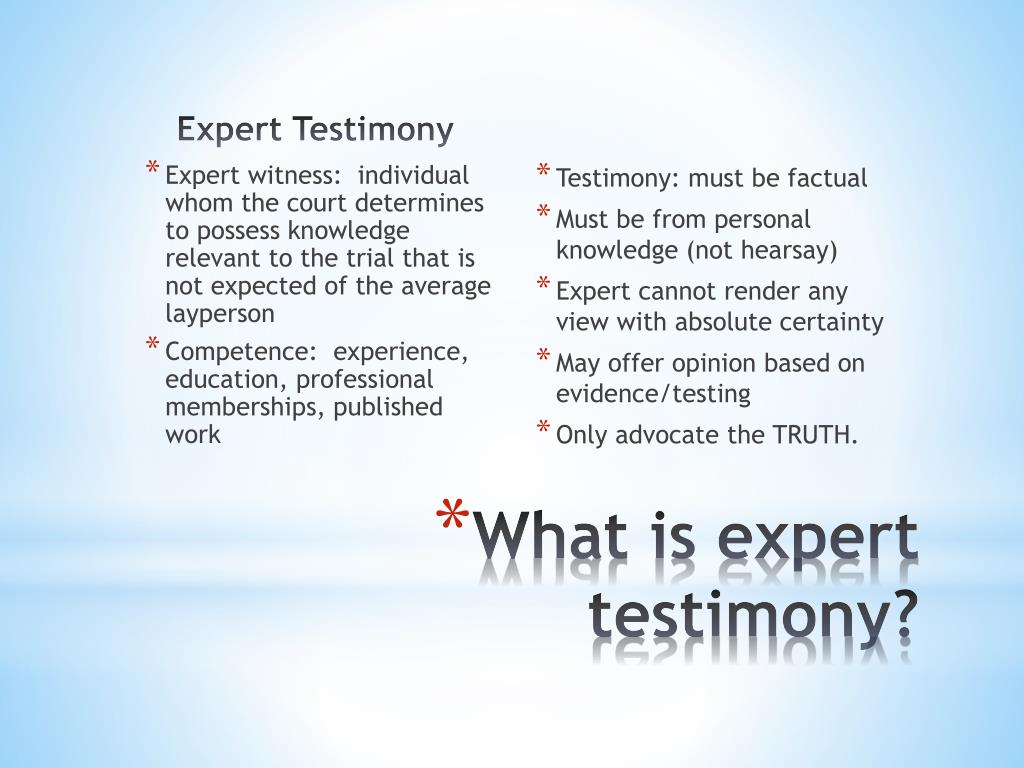 Expert Testimony

* Expert witness: individual whom the court determines to possess knowledge relevant to the trial that is not expected of the average layperson
* Competence: experience, education, professional memberships, published work

* Testimony: must be factual
* Must be from personal knowledge (not hearsay)
* Expert cannot render any view with absolute certainty
* May offer opinion based on evidence/testing
* Only advocate the TRUTH.

*What is expert testimony?